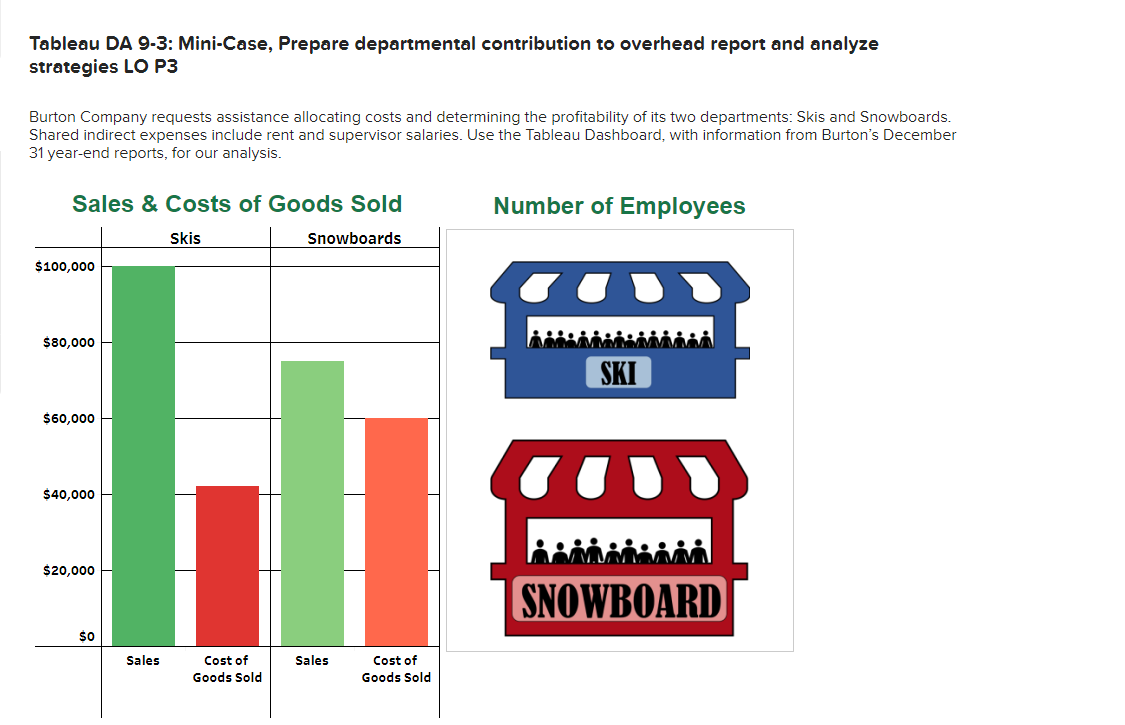 Tableau DA 9-3: Mini-Case, Prepare departmental contribution to overhead report and analyze strategies LO P3

Burton Company requests assistance allocating costs and determining the profitability of its two departments: Skis and Snowboards. Shared indirect expenses include rent and supervisor salaries. Use the Tableau Dashboard, with information from Burton's December 31 year-end reports, for our analysis.

Sales & Costs of Goods Sold

Skis

Snowboards

$100,000

$80,000

$60,000

$40,000

$20,000

$0

Sales

Cost of Goods Sold

Sales

Cost of Goods Sold

Number of Employees

SKI

SNOWBOARD